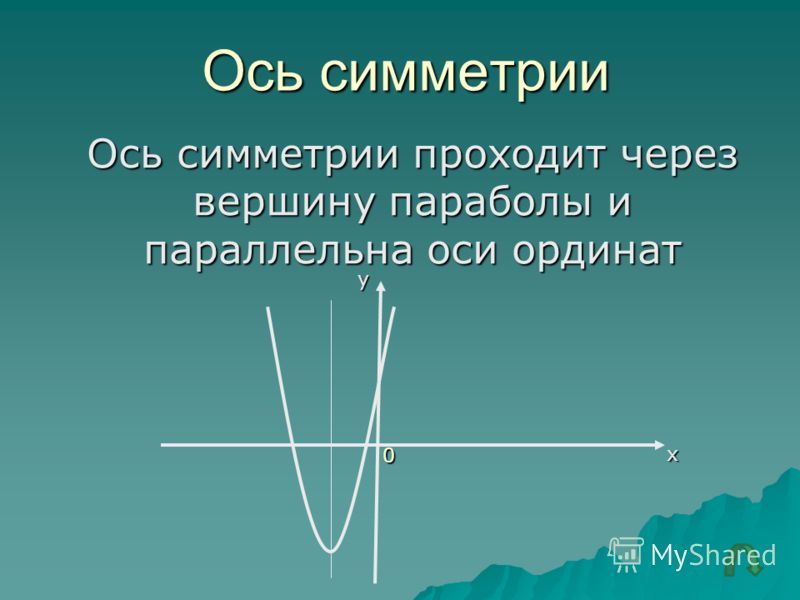 Ось симметрии

Ось симметрии проходит через вершину параболы и параллельна оси ординат

y

0

x

MyShared